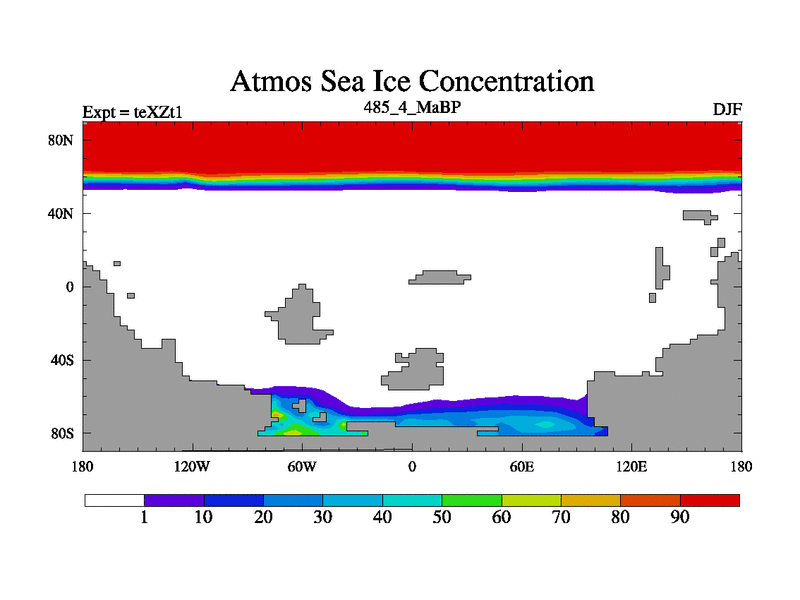 Atmos Sea Ice Concentration

Expt = teXZt1

485_4_MaBP

DJF

80N
40N
0
40S
80S

180
120W
60W
0
60E
120E
180

1
10
20
30
40
50
60
70
80
90